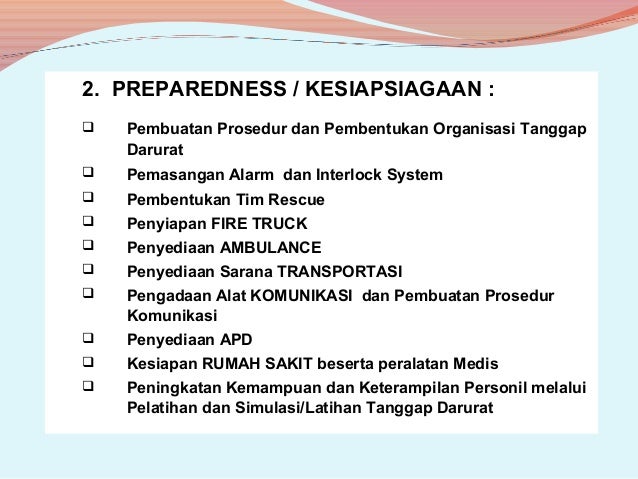 2. PREPAREDNESS / KESIAPSIAGAAN :

❑ Pembuatan Prosedur dan Pembentukan Organisasi Tanggap Darurat
❑ Pemasangan Alarm dan Interlock System
❑ Pembentukan Tim Rescue
❑ Penyiapan FIRE TRUCK
❑ Penyediaan AMBULANCE
❑ Penyediaan Sarana TRANSPORTASI
❑ Pengadaan Alat KOMUNIKASI dan Pembuatan Prosedur Komunikasi
❑ Penyediaan APD
❑ Kesiapan RUMAH SAKIT beserta peralatan Medis
❑ Peningkatan Kemampuan dan Keterampilan Personil melalui Pelatihan dan Simulasi/Latihan Tanggap Darurat